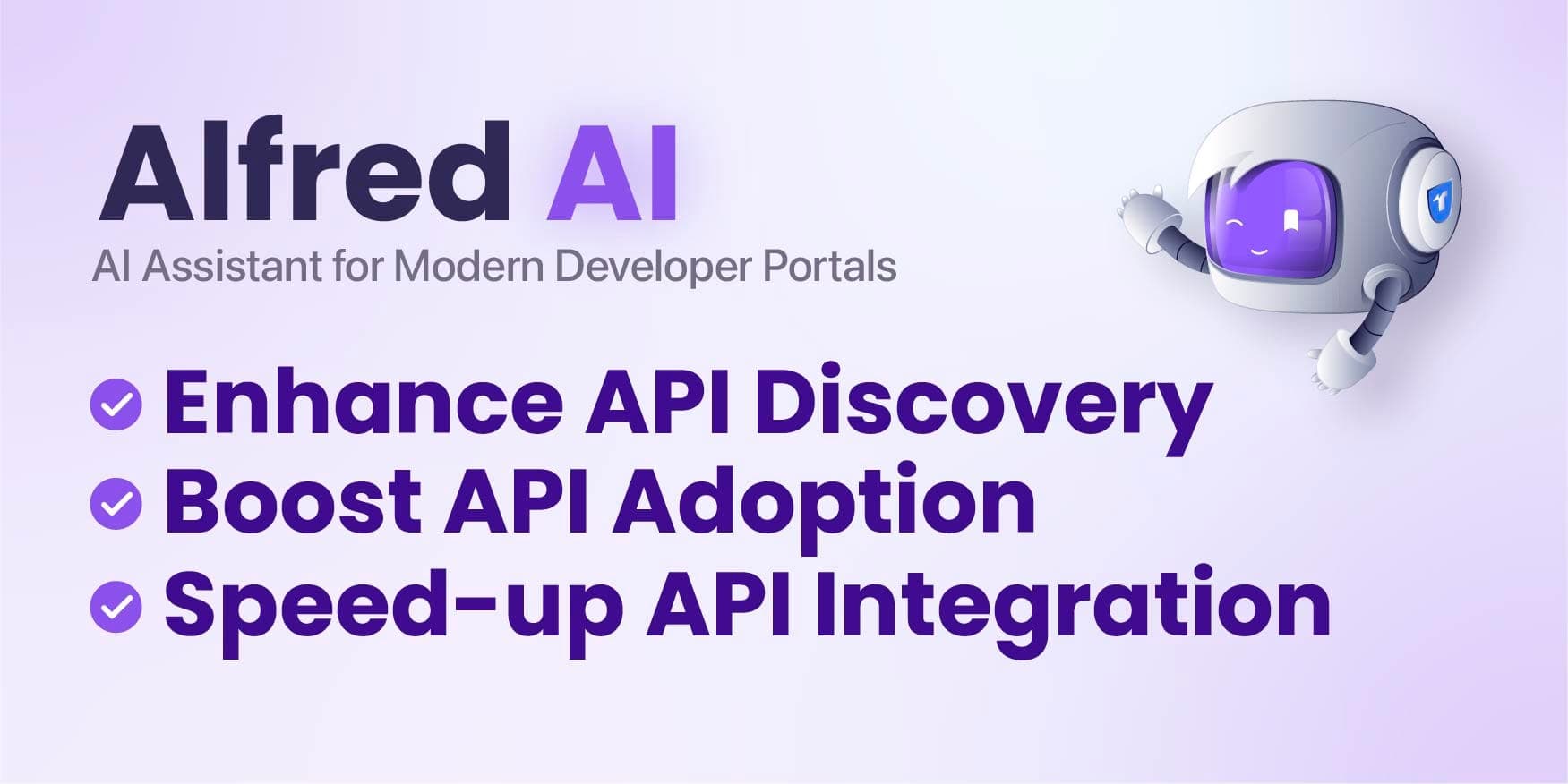 Alfred AI
AI Assistant for Modern Developer Portals

Enhance API Discovery
Boost API Adoption
Speed-up API Integration